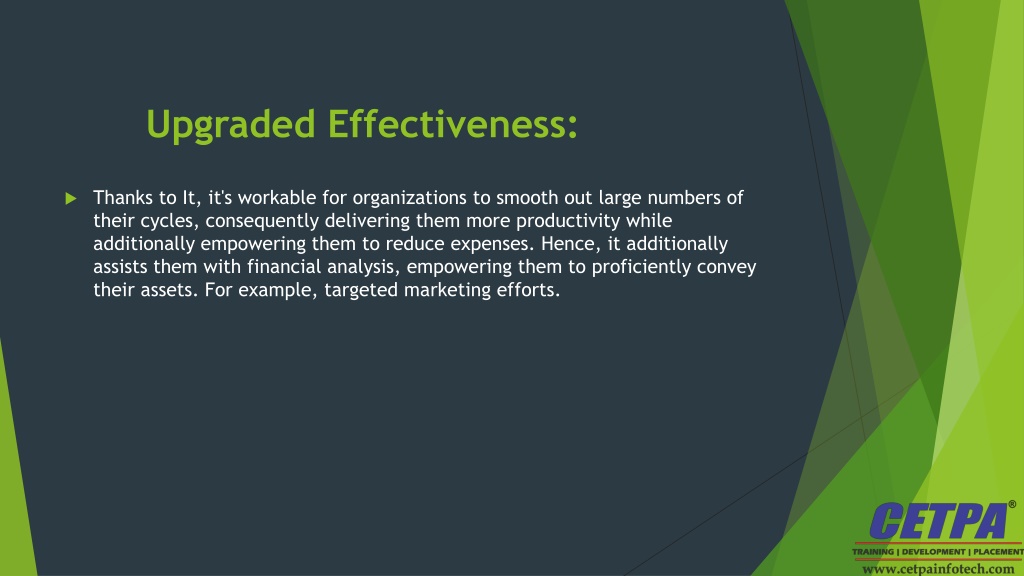 Upgraded Effectiveness:

Thanks to It, it's workable for organizations to smooth out large numbers of their cycles, consequently delivering them more productivity while additionally empowering them to reduce expenses. Hence, it additionally assists them with financial analysis, empowering them to proficiently convey their assets. For example, targeted marketing efforts.

CETPA®
TRAINING | DEVELOPMENT | PLACEMENT
www.cetpainfotech.com